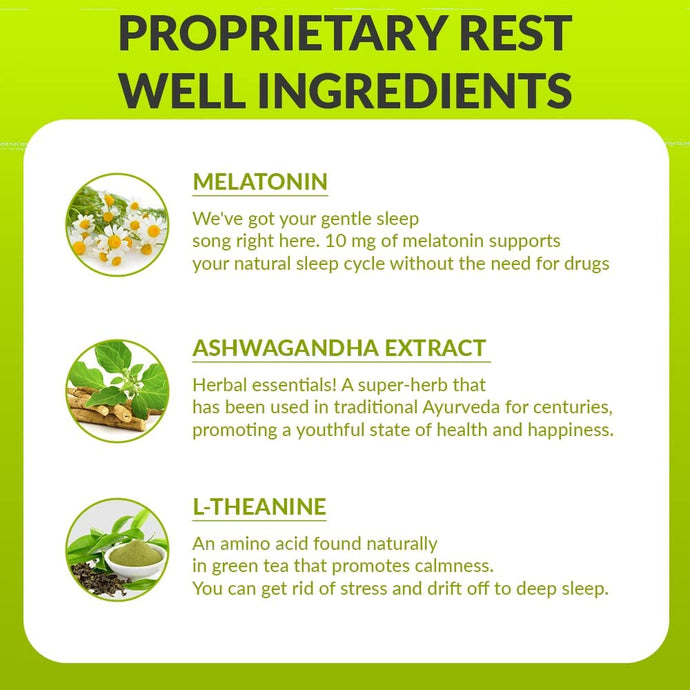 PROPRIETARY REST WELL INGREDIENTS

MELATONIN

We've got your gentle sleep song right here. 10 mg of melatonin supports your natural sleep cycle without the need for drugs

ASHWAGANDHA EXTRACT

Herbal essentials! A super-herb that has been used in traditional Ayurveda for centuries, promoting a youthful state of health and happiness.

L-THEANINE

An amino acid found naturally in green tea that promotes calmness. You can get rid of stress and drift off to deep sleep.